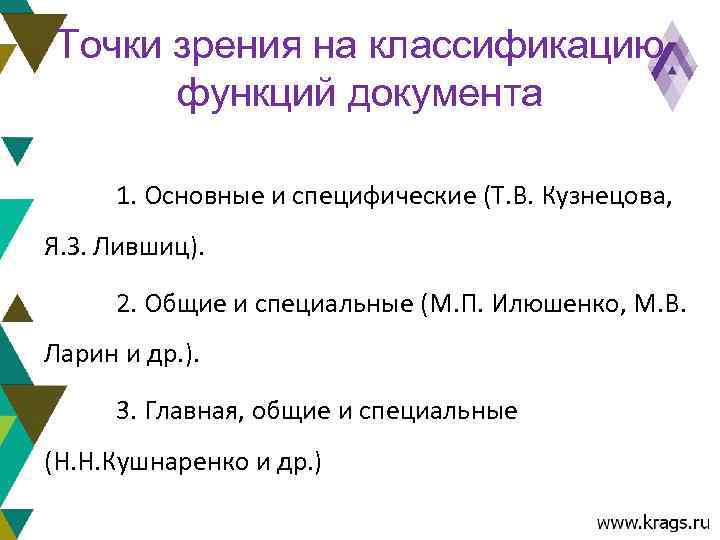 Точки зрения на классификацию функций документа

1. Основные и специфические (Т.В. Кузнецова, Я.З. Лившиц).

2. Общие и специальные (М.П. Илюшенко, М.В. Ларин и др.).

3. Главная, общие и специальные (Н.Н.Кушнаренко и др.)

www.krags.ru